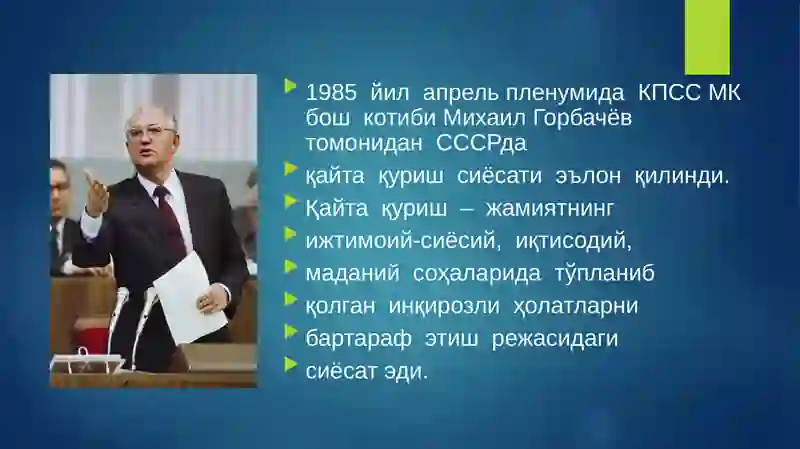 1985 йил апрель пленумида КПСС МК бош котиби Михаил Горбачёв томонидан СССРда

қайта қуриш сиёсати эълон қилинди.

Қайта қуриш – жамиятнинг

ижтимоий-сиёсий, иқтисодий,

маданий соҳаларида тўпланиб

қолган инқирозли ҳолатларни

бартараф этиш режасидаги

сиёсат эди.